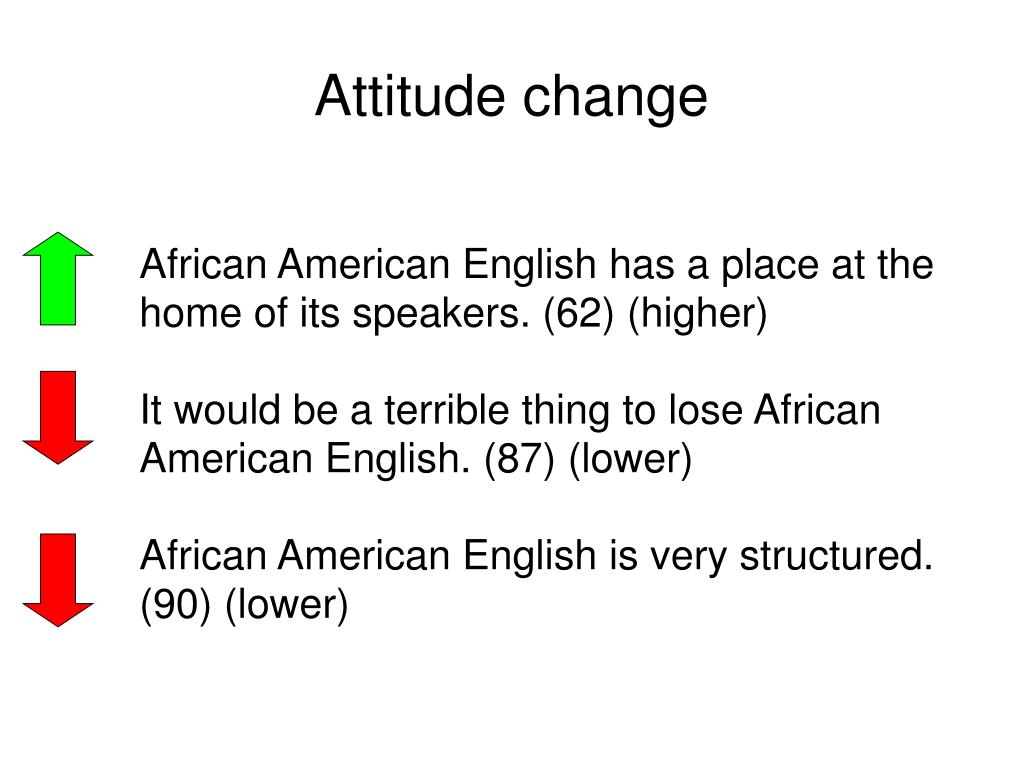 Attitude change

African American English has a place at the home of its speakers. (62) (higher)

It would be a terrible thing to lose African American English. (87) (lower)

African American English is very structured. (90) (lower)